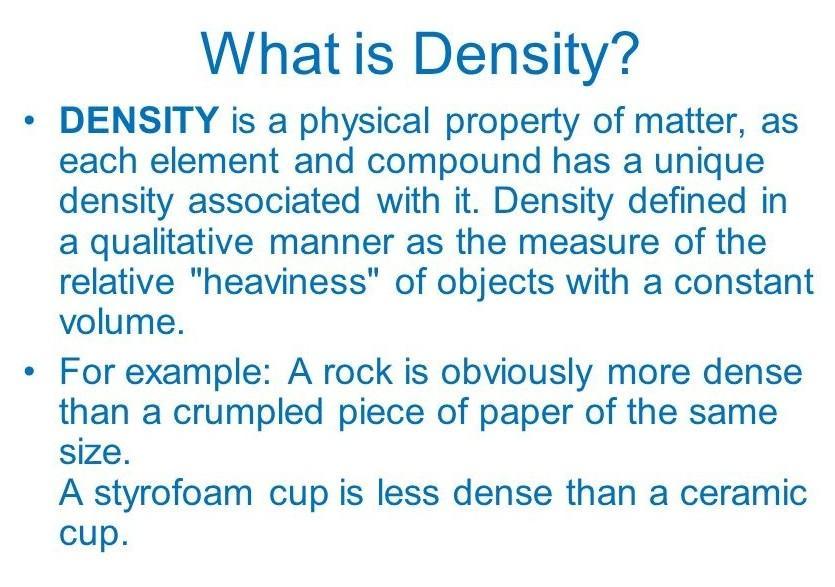 What is Density?

• DENSITY is a physical property of matter, as each element and compound has a unique density associated with it. Density defined in a qualitative manner as the measure of the relative "heaviness" of objects with a constant volume.

• For example: A rock is obviously more dense than a crumpled piece of paper of the same size.
A styrofoam cup is less dense than a ceramic cup.